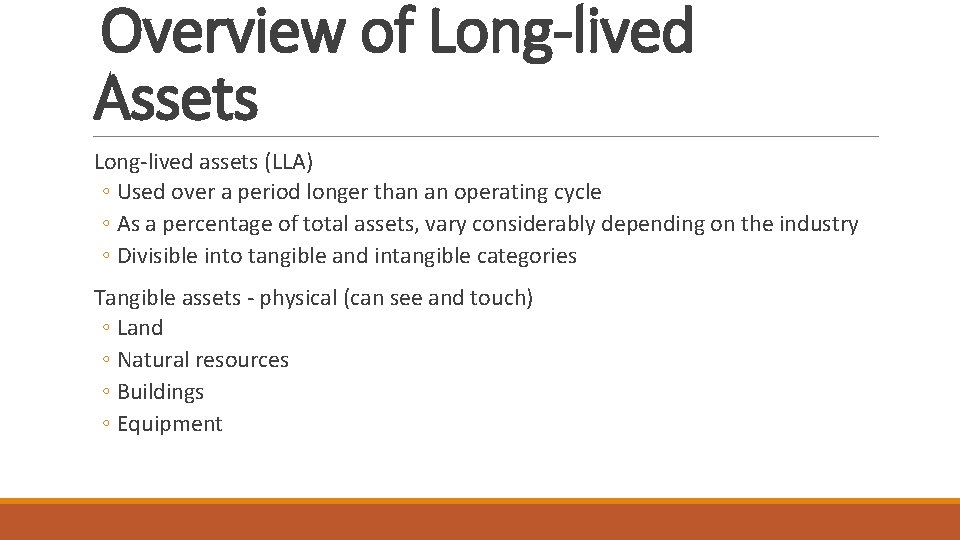 Overview of Long-lived Assets

Long-lived assets (LLA)
◦ Used over a period longer than an operating cycle
◦ As a percentage of total assets, vary considerably depending on the industry
◦ Divisible into tangible and intangible categories

Tangible assets - physical (can see and touch)
◦ Land
◦ Natural resources
◦ Buildings
◦ Equipment